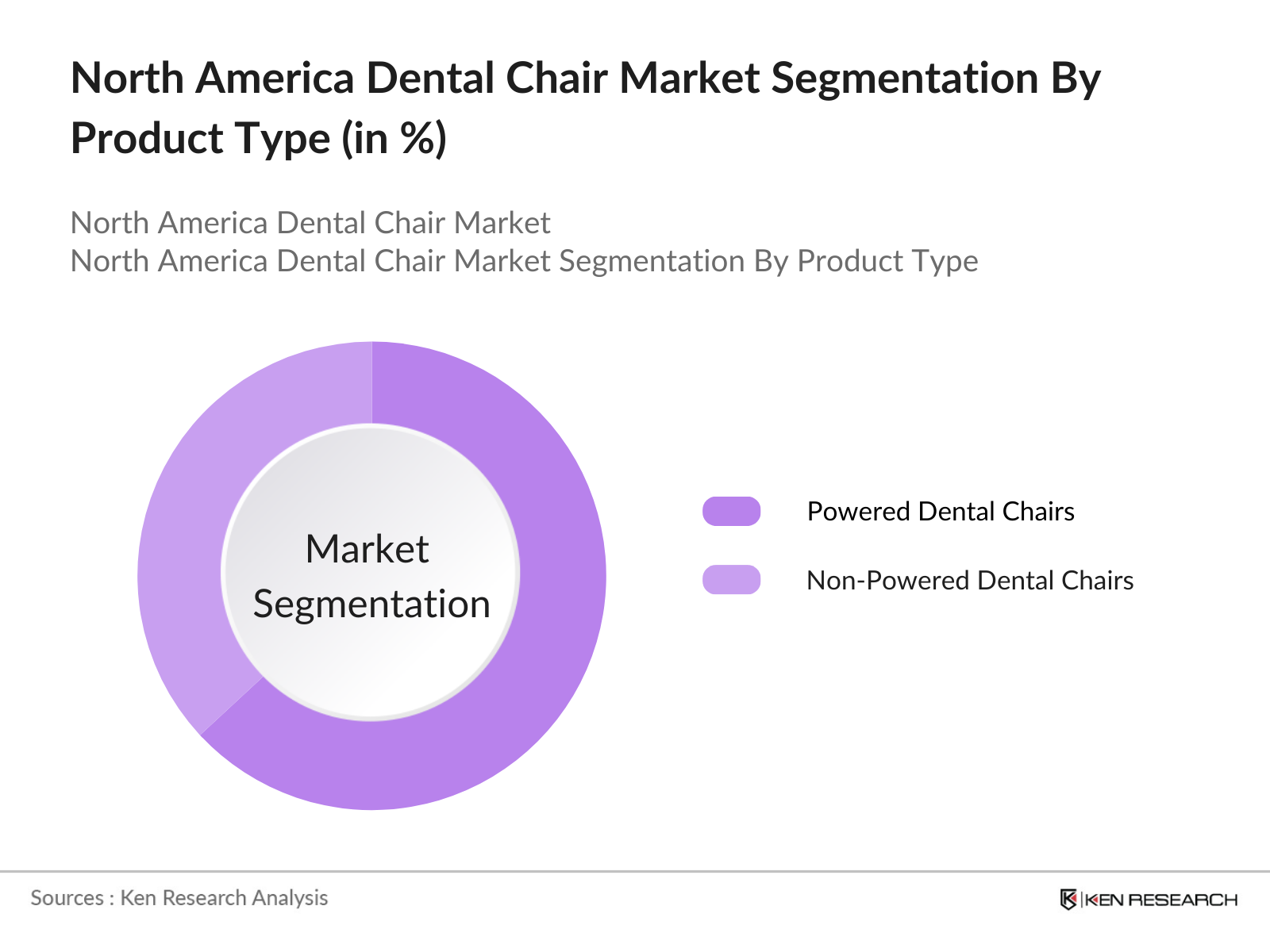 North America Dental Chair Market Segmentation By Product Type (in %)

North America Dental Chair Market
North America Dental Chair Market Segmentation By Product Type

Market Segmentation

Powered Dental Chairs

Non-Powered Dental Chairs

Sources : Ken Research Analysis

KEN RESEARCH